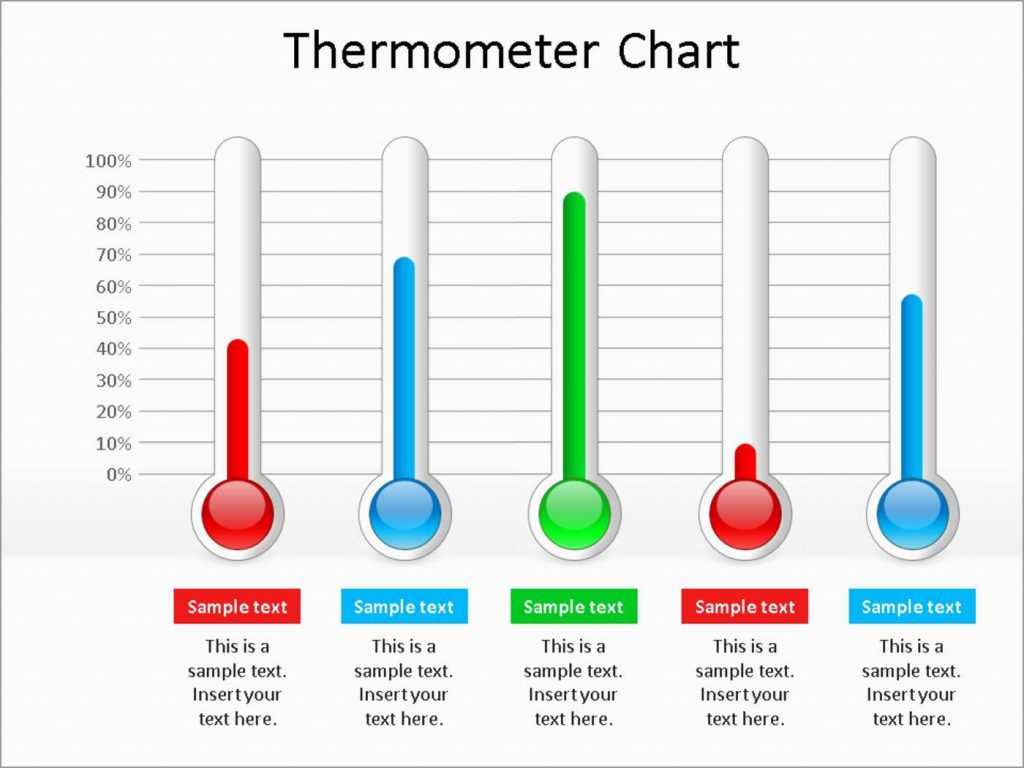 Thermometer Chart

100%
90%
80%
70%
60%
50%
40%
30%
20%
10%
0%

Sample text
This is a sample text. Insert your text here.

Sample text
This is a sample text. Insert your text here.

Sample text
This is a sample text. Insert your text here.

Sample text
This is a sample text. Insert your text here.

Sample text
This is a sample text. Insert your text here.